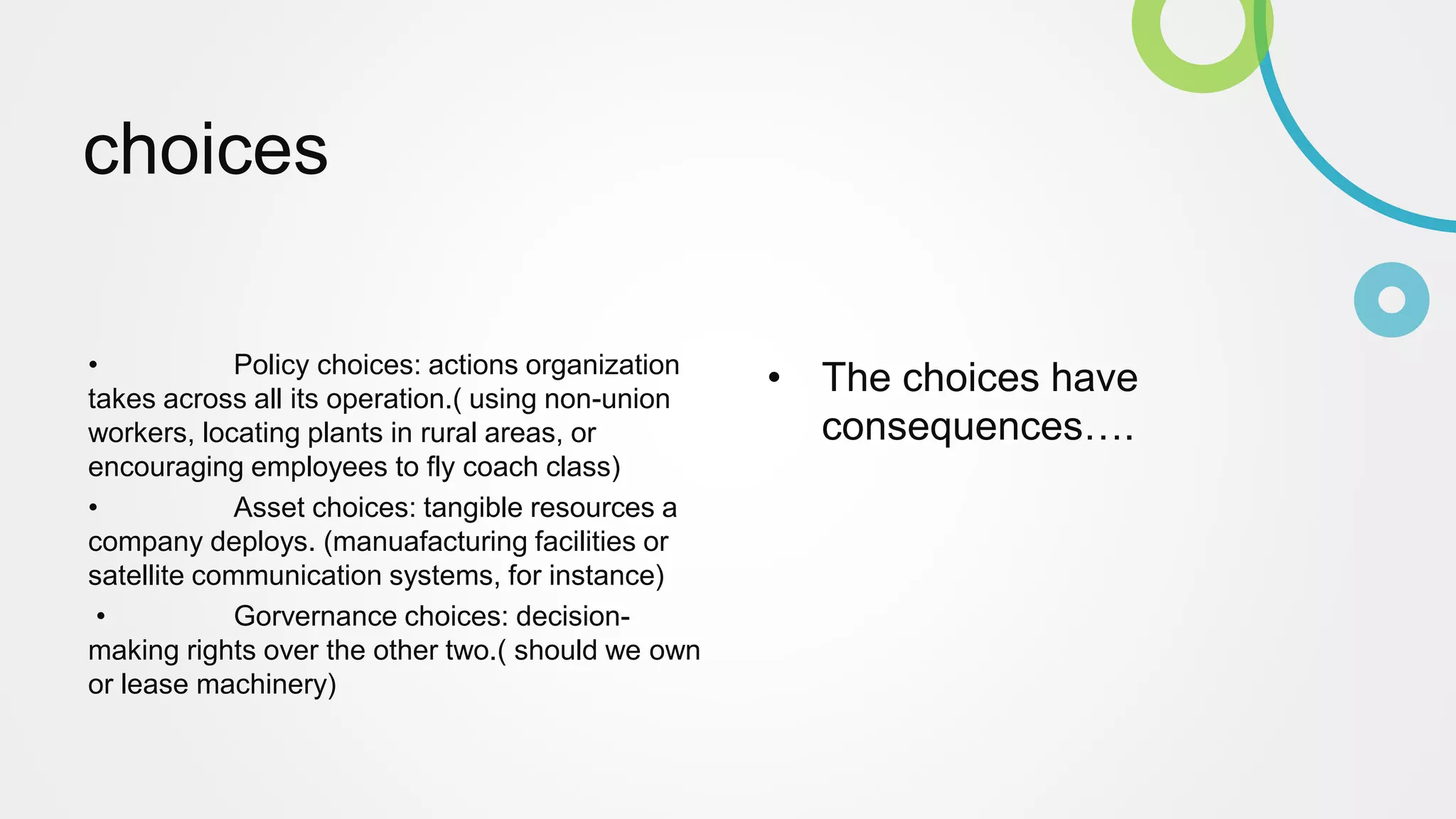 choices

• Policy choices: actions organization takes across all its operation.( using non-union workers, locating plants in rural areas, or encouraging employees to fly coach class)

• Asset choices: tangible resources a company deploys. (manuafacturing facilities or satellite communication systems, for instance)

• Gorvernance choices: decision-making rights over the other two.( should we own or lease machinery)

• The choices have consequences….